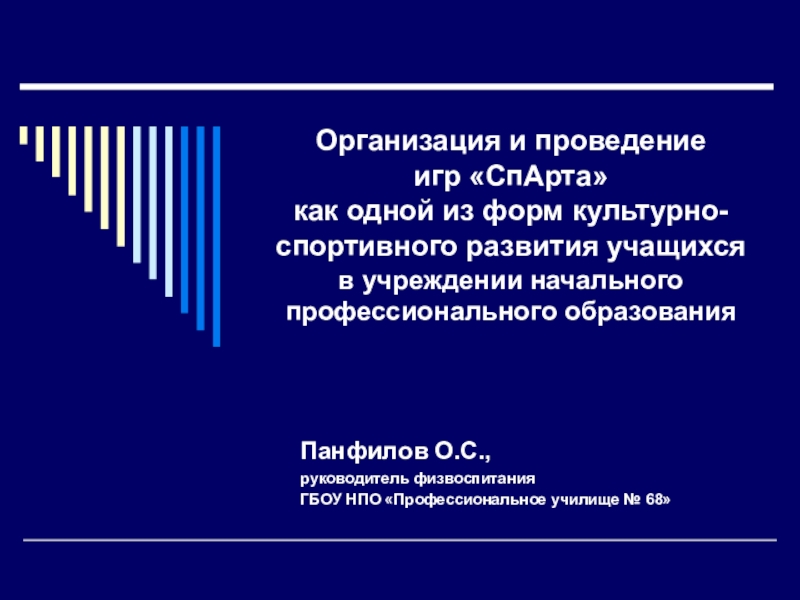 Организация и проведение игр «СпАрта» как одной из форм культурно-спортивного развития учащихся в учреждении начального профессионального образования

Панфилов О.С.,

руководитель физвоспитания

ГБОУ НПО «Профессиональное училище № 68»